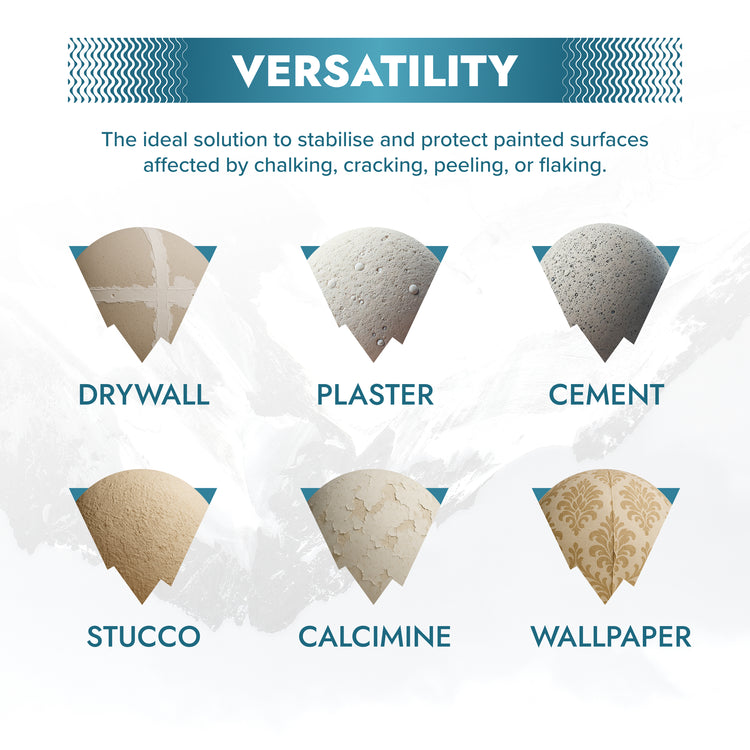 VERSATILITY

The ideal solution to stabilise and protect painted surfaces affected by chalking, cracking, peeling, or flaking.

DRYWALL

PLASTER

CEMENT

STUCCO

CALCIMINE

WALLPAPER